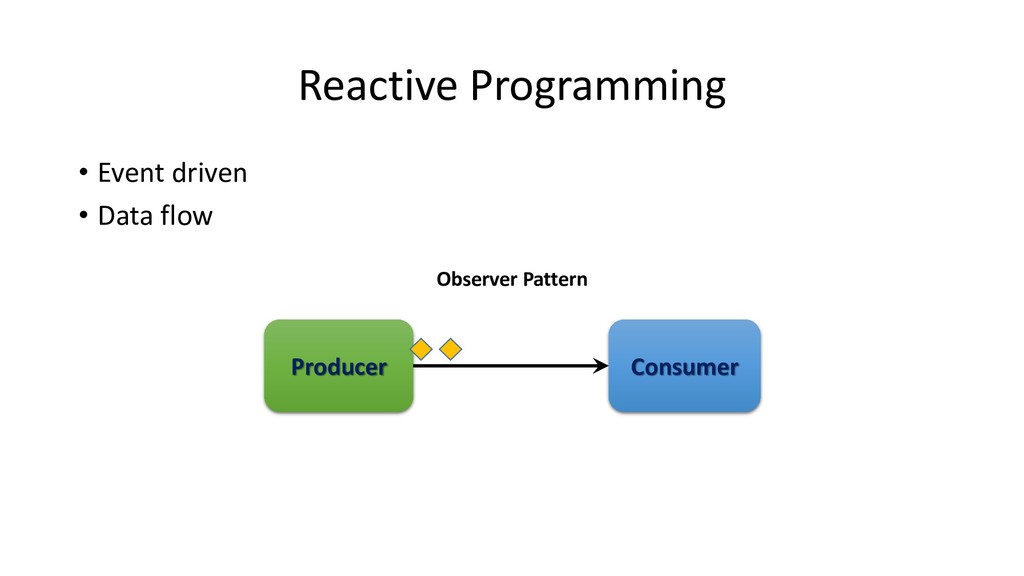 Reactive Programming

• Event driven
• Data flow

Observer Pattern

Producer

Consumer